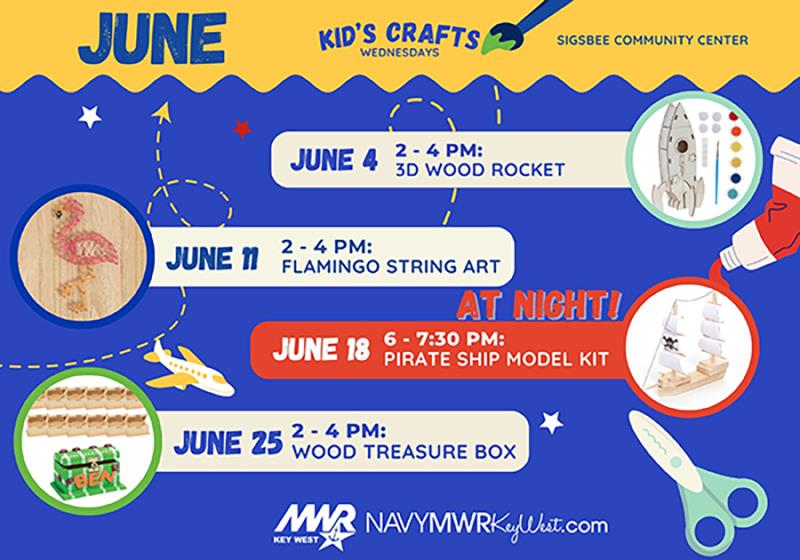 JUNE

KID'S CRAFTS
WEDNESDAYS

SIGSBEE COMMUNITY CENTER

JUNE 4 2 - 4 PM: 3D WOOD ROCKET

JUNE 11 2 - 4 PM: FLAMINGO STRING ART

AT NIGHT!

JUNE 18 6 - 7:30 PM: PIRATE SHIP MODEL KIT

JUNE 25 2 - 4 PM: WOOD TREASURE BOX

BEN

MWR KEY WEST NAVYMWRKeyWest.com